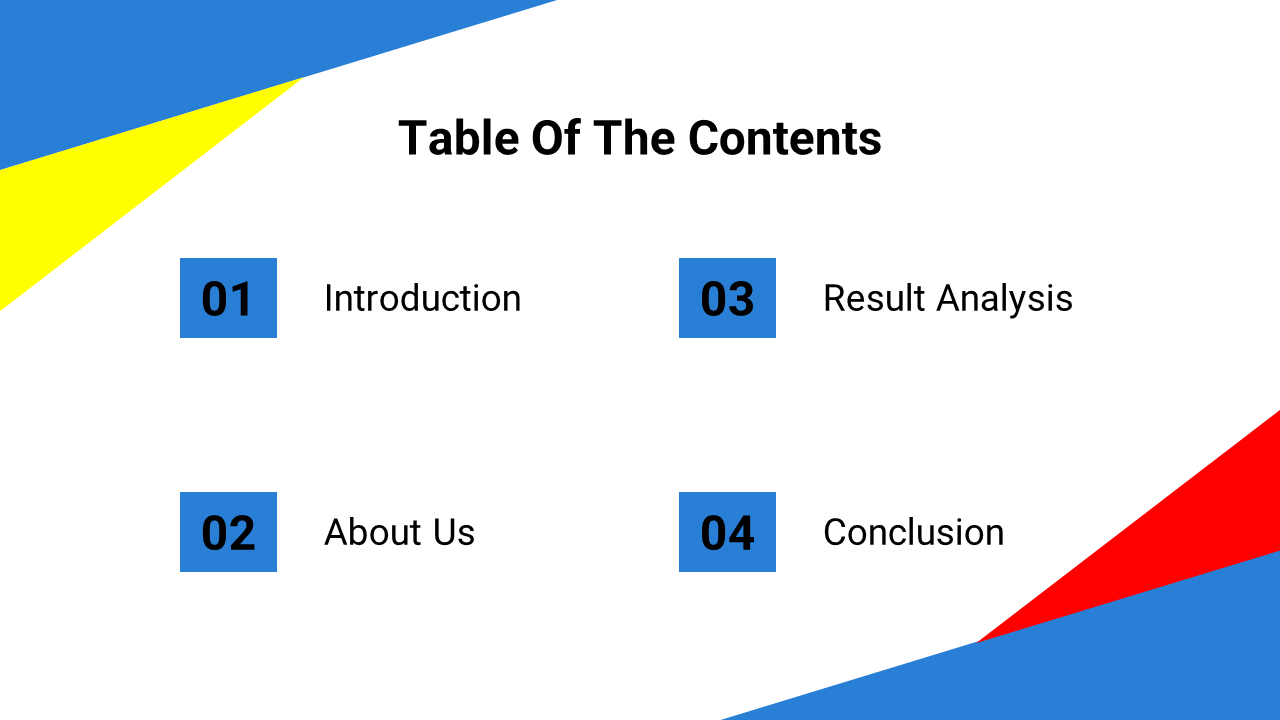 Table Of The Contents

01 Introduction

02 About Us

03 Result Analysis

04 Conclusion